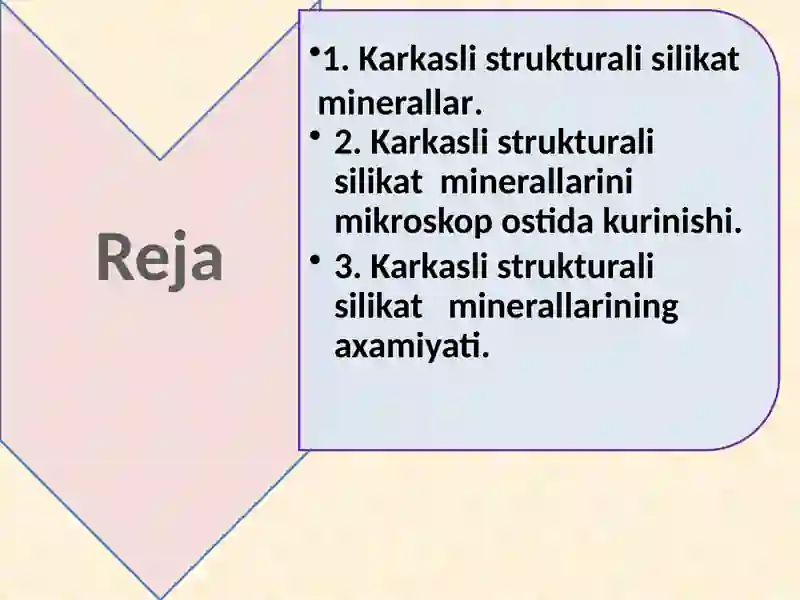 Reja

• 1. Karkasli strukturali silikat minerallar.

• 2. Karkasli strukturali silikat minerallarini mikroskop ostida kurinishi.

• 3. Karkasli strukturali silikat minerallarining axamiyati.